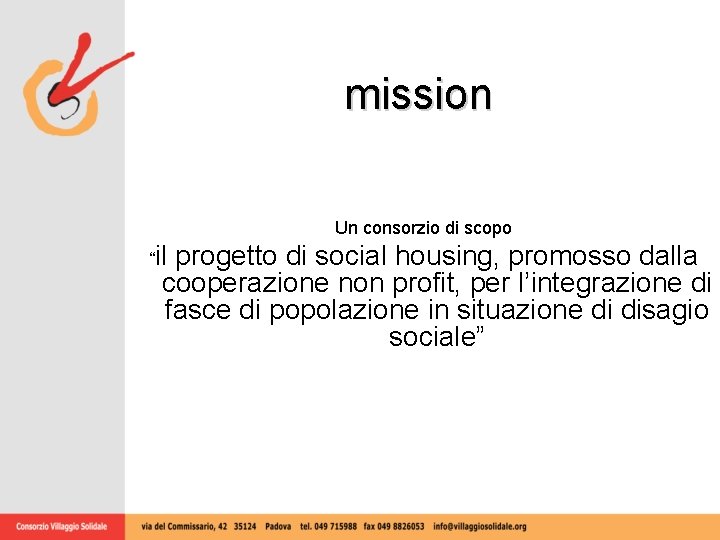 mission

Un consorzio di scopo

“il progetto di social housing, promosso dalla cooperazione non profit, per l’integrazione di fasce di popolazione in situazione di disagio sociale”

Consorzio Villaggio Solidale

via del Commissario, 42 35124 Padova tel. 049 715988 fax 049 8826053 info@villaggiosolidale.org